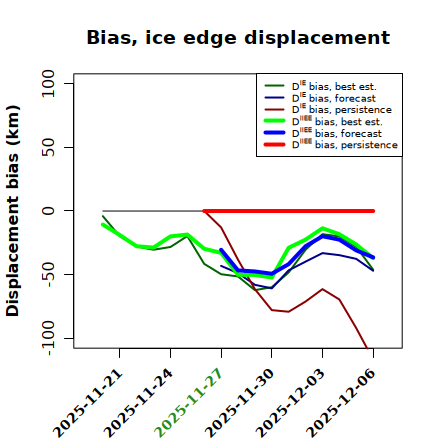 Bias, ice edge displacement

$D^{IE}$ bias, best est.
$D^{IE}$ bias, forecast
$D^{IE}$ bias, persistence
$D^{IIEE}$ bias, best est.
$D^{IIEE}$ bias, forecast
$D^{IIEE}$ bias, persistence

Displacement bias (km)

100
50
0
-50
-100

2025-11-21
2025-11-24
2025-11-27
2025-11-30
2025-12-03
2025-12-06